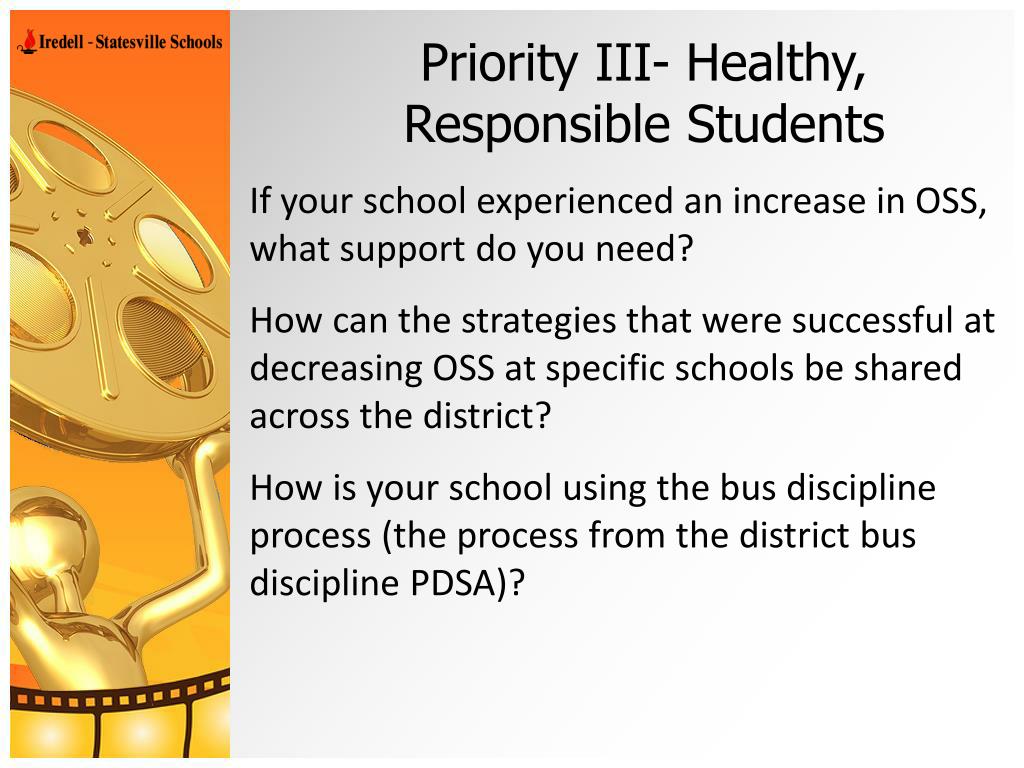 Iredell - Statesville Schools

Priority III- Healthy, Responsible Students

If your school experienced an increase in OSS, what support do you need?

How can the strategies that were successful at decreasing OSS at specific schools be shared across the district?

How is your school using the bus discipline process (the process from the district bus discipline PDSA)?